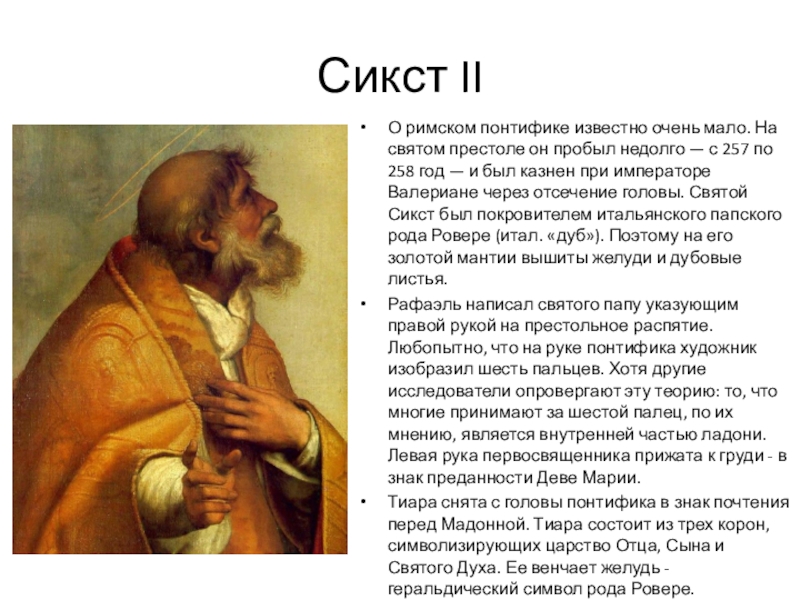 Сикст II

• О римском понтифике известно очень мало. На святом престоле он пробыл недолго — с 257 по 258 год — и был казнен при императоре Валериане через отсечение головы. Святой Сикст был покровителем итальянского папского рода Ровере (итал. «дуб»). Поэтому на его золотой мантии вышиты желуди и дубовые листья.

• Рафаэль написал святого папу указующим правой рукой на престольное распятие. Любопытно, что на руке понтифика художник изобразил шесть пальцев. Хотя другие исследователи опровергают эту теорию: то, что многие принимают за шестой палец, по их мнению, является внутренней частью ладони. Левая рука первосвященника прижата к груди - в знак преданности Деве Марии.

• Тиара снята с головы понтифика в знак почтения перед Мадонной. Тиара состоит из трех корон, символизирующих царство Отца, Сына и Святого Духа. Ее венчает желудь - геральдический символ рода Ровере.